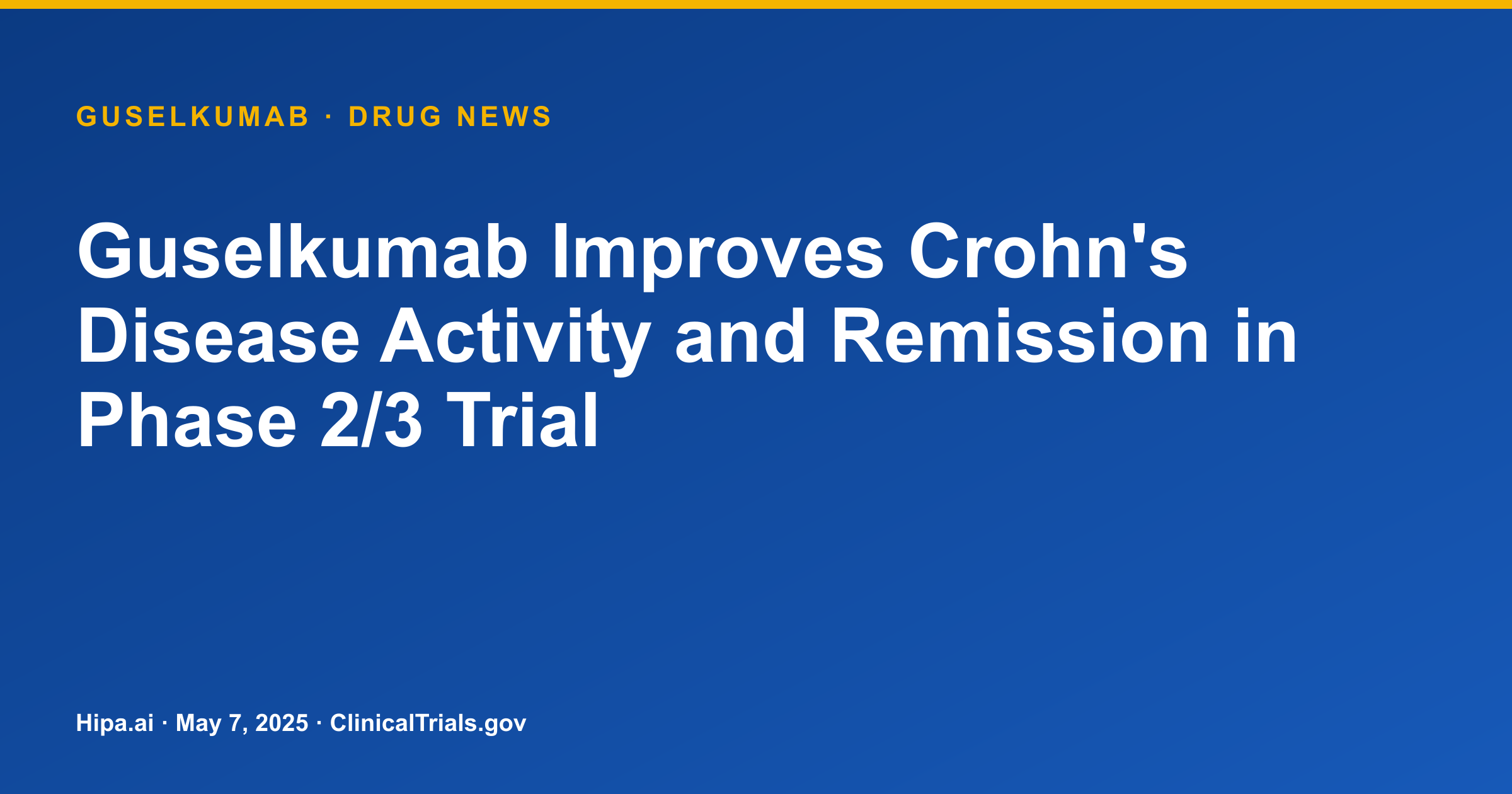 GUSELKUMAB · DRUG NEWS

Guselkumab Improves Crohn's Disease Activity and Remission in Phase 2/3 Trial

Hipa.ai · May 7, 2025 · ClinicalTrials.gov